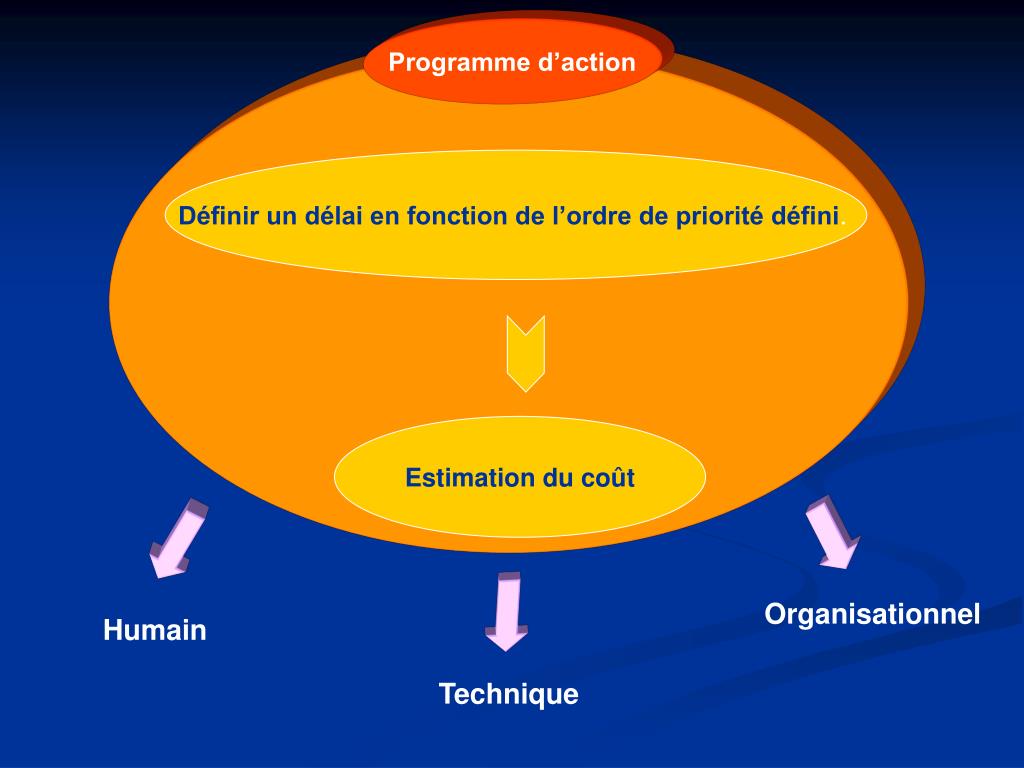 Programme d’action

Définir un délai en fonction de l’ordre de priorité défini.

Estimation du coût

Humain

Technique

Organisationnel